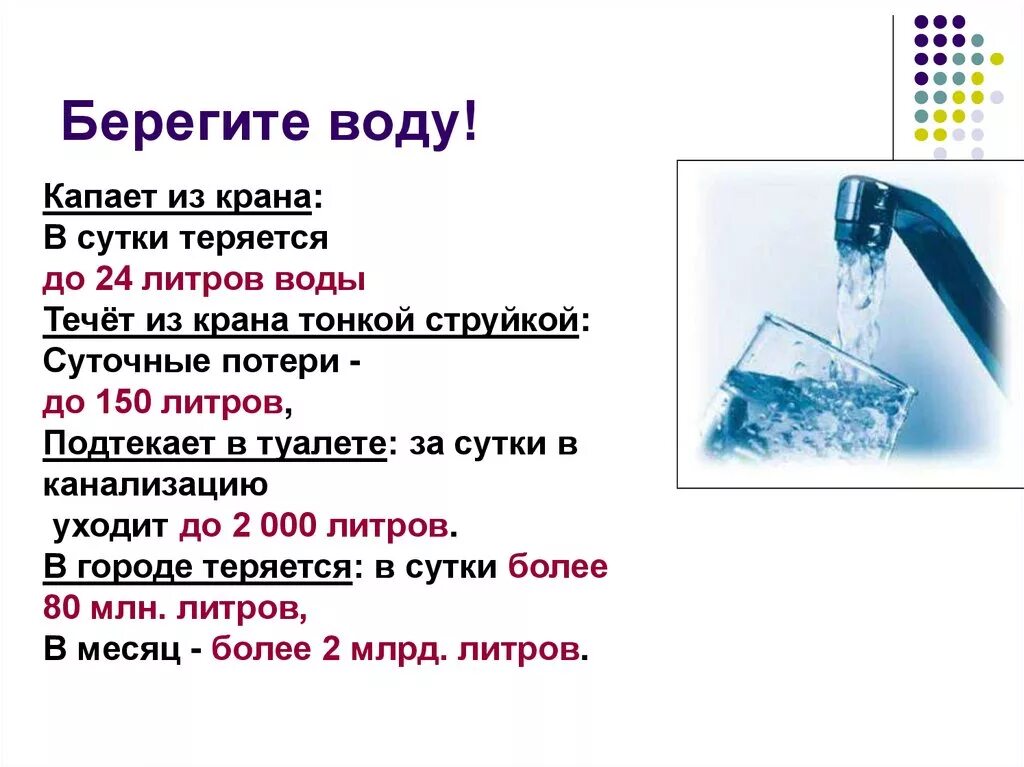 Берегите воду!

Капает из крана:
В сутки теряется
до 24 литров воды
Течёт из крана тонкой струйкой:
Суточные потери -
до 150 литров,
Подтекает в туалете: за сутки в канализацию
уходит до 2 000 литров.
В городе теряется: в сутки более 80 млн. литров,
В месяц - более 2 млрд. литров.